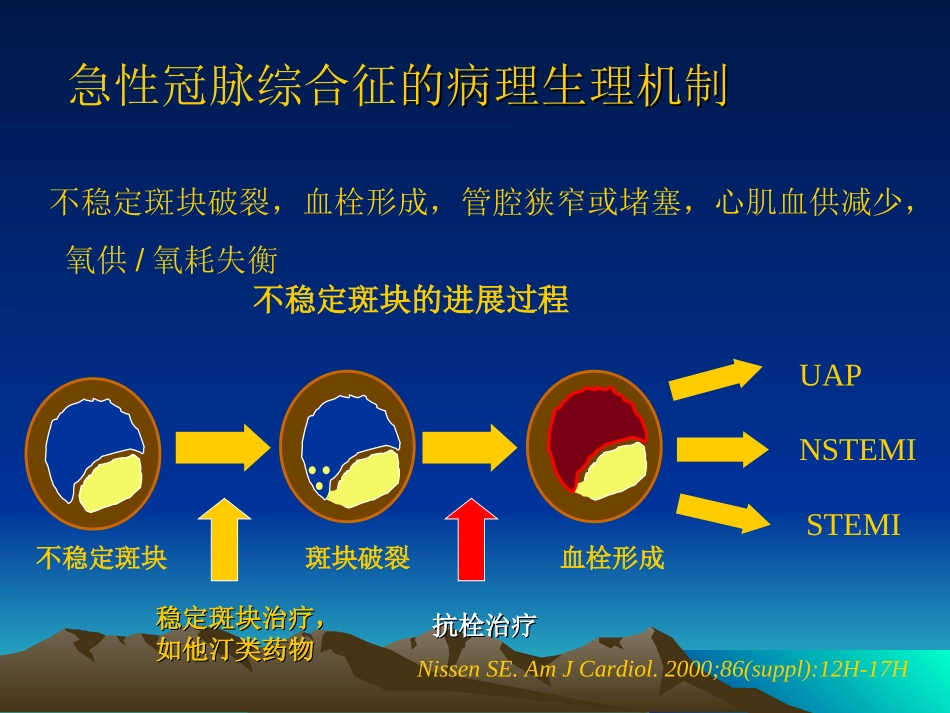 急性冠脉综合征的病理生理机制

不稳定斑块破裂，血栓形成，管腔狭窄或堵塞，心肌血供减少，氧供 / 氧耗失衡

不稳定斑块的进展过程

UAP

NSTEMI

STEMI

不稳定斑块

斑块破裂

血栓形成

稳定斑块治疗，如他汀类药物

抗栓治疗

Nissen SE. Am J Cardiol. 2000;86(suppl):12H-17H